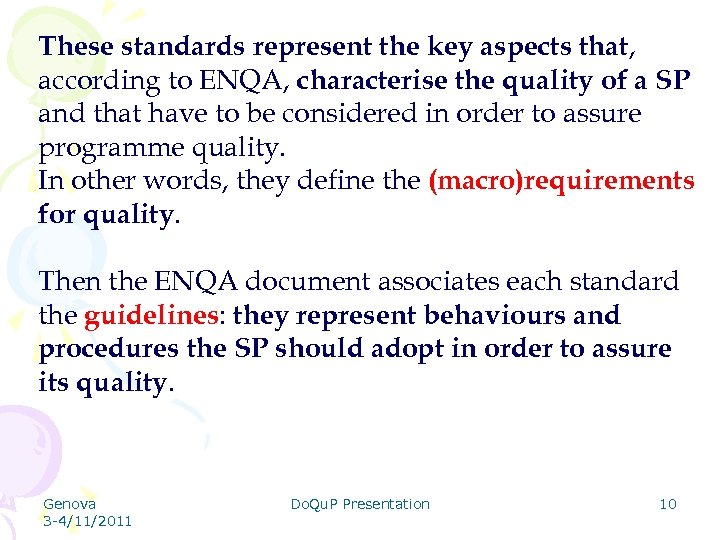 These standards represent the key aspects that, according to ENQA, characterise the quality of a SP and that have to be considered in order to assure programme quality.
In other words, they define the (macro)requirements for quality.

Then the ENQA document associates each standard the guidelines: they represent behaviours and procedures the SP should adopt in order to assure its quality.

Genova
3-4/11/2011

DoQuP Presentation

10